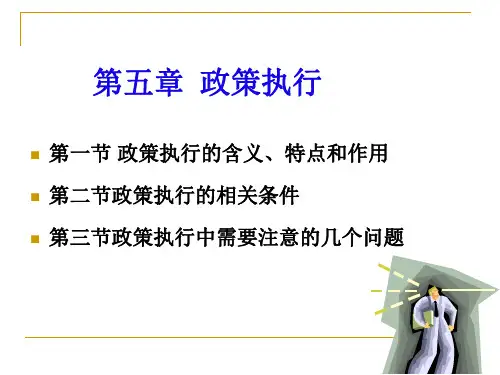 第五章 政策执行

第一节 政策执行的含义、特点和作用

第二节政策执行的相关条件

第三节政策执行中需要注意的几个问题